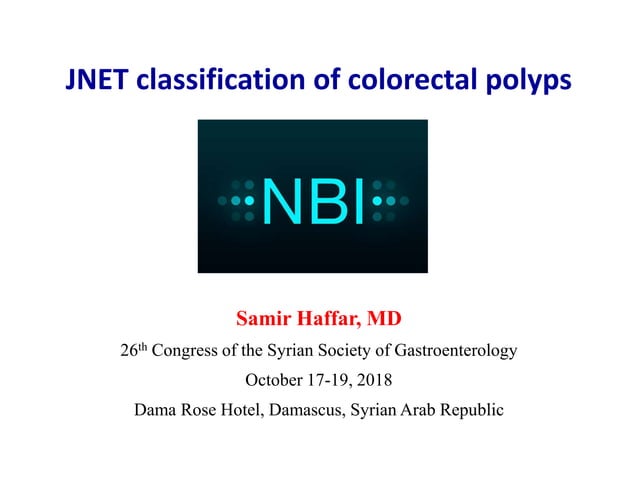 JNET classification of colorectal polyps

NBI

Samir Haffar, MD

26th Congress of the Syrian Society of Gastroenterology

October 17-19, 2018

Dama Rose Hotel, Damascus, Syrian Arab Republic